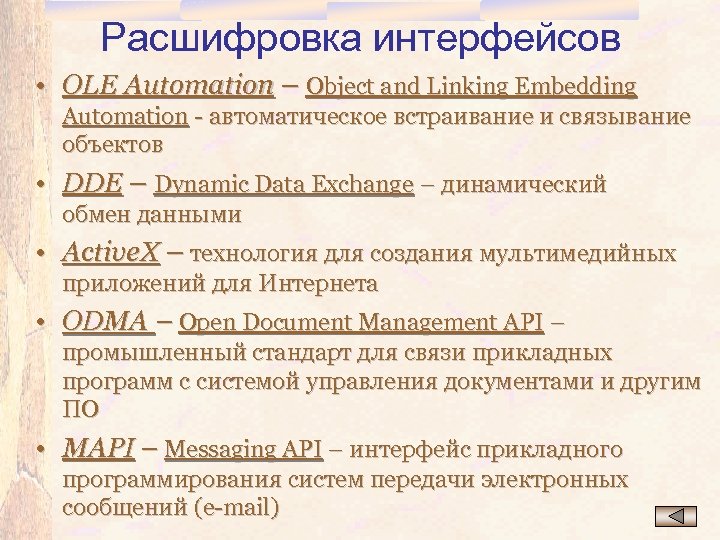 Расшифровка интерфейсов

• OLE Automation – Object and Linking Embedding Automation - автоматическое встраивание и связывание объектов

• DDE – Dynamic Data Exchange – динамический обмен данными

• ActiveX – технология для создания мультимедийных приложений для Интернета

• ODMA – Open Document Management API – промышленный стандарт для связи прикладных программ с системой управления документами и другим ПО

• MAPI – Messaging API – интерфейс прикладного программирования систем передачи электронных сообщений (e-mail)